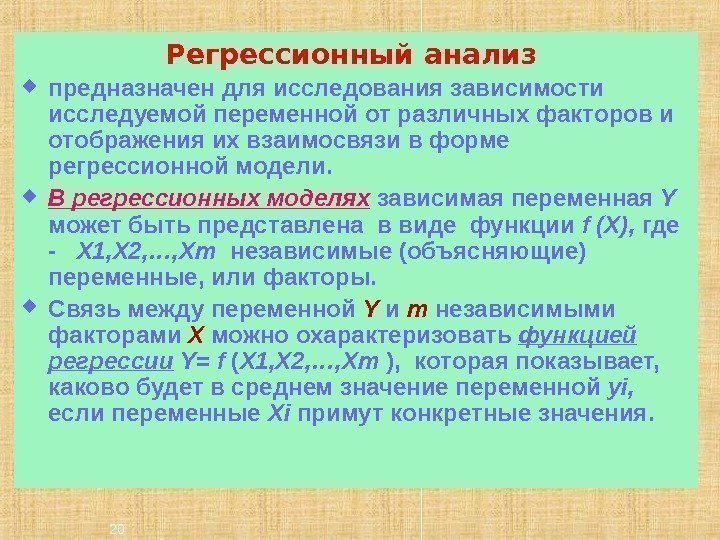 Регрессионный анализ

предназначен для исследования зависимости исследуемой переменной от различных факторов и отображения их взаимосвязи в форме регрессионной модели.

В регрессионных моделях зависимая переменная Y может быть представлена в виде функции f (X), где - X1,X2,…,Xm независимые (объясняющие) переменные, или факторы.

Связь между переменной Y и m независимыми факторами X можно охарактеризовать функцией регрессии Y= f (X1,X2,…,Xm ), которая показывает, каково будет в среднем значение переменной yi, если переменные Xi примут конкретные значения.

20